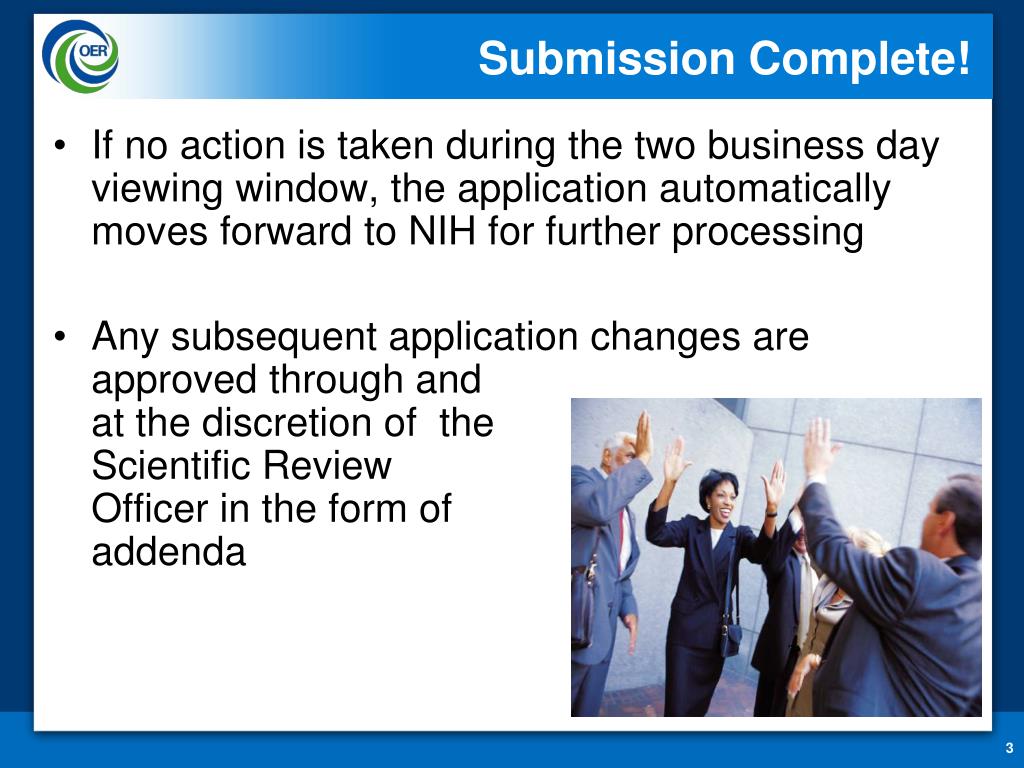 OER

Submission Complete!

• If no action is taken during the two business day viewing window, the application automatically moves forward to NIH for further processing

• Any subsequent application changes are approved through and at the discretion of the Scientific Review Officer in the form of addenda

3